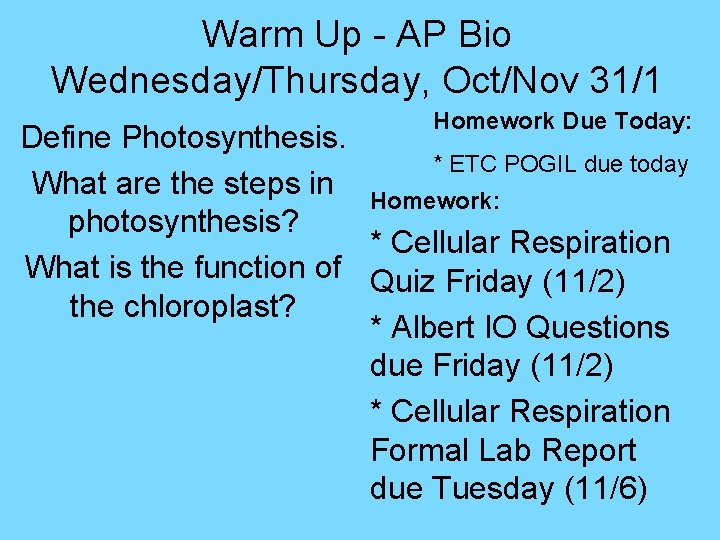 Warm Up - AP Bio
Wednesday/Thursday, Oct/Nov 31/1

Define Photosynthesis.

What are the steps in photosynthesis?

What is the function of the chloroplast?

Homework Due Today:

* ETC POGIL due today

Homework:

* Cellular Respiration Quiz Friday (11/2)

* Albert IO Questions due Friday (11/2)

* Cellular Respiration Formal Lab Report due Tuesday (11/6)